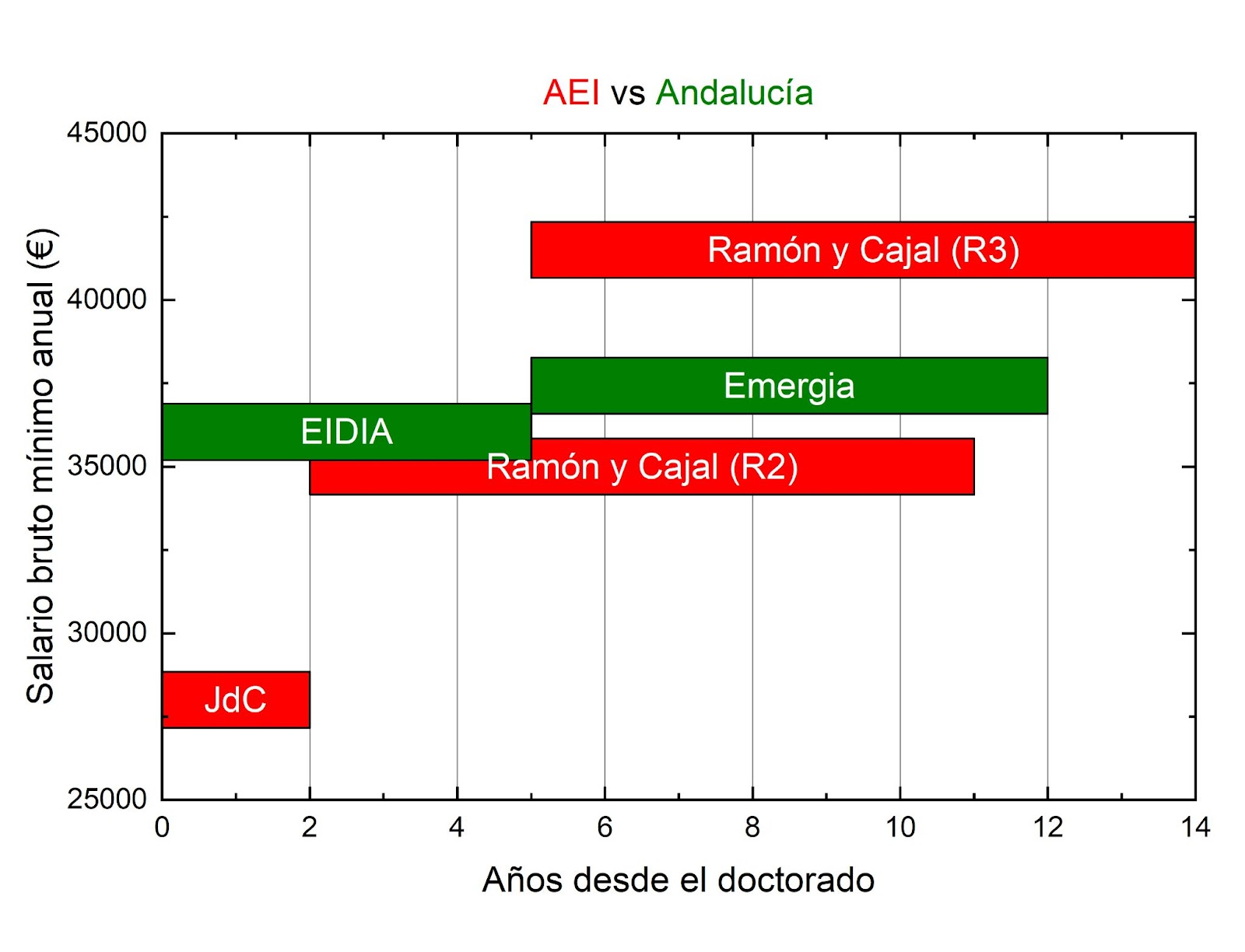 AEI vs Andalucía

Salario bruto mínimo anual (€)

45000
40000
35000
30000
25000

Ramón y Cajal (R3)
Emergia
EIDIA
Ramón y Cajal (R2)
JdC

0
2
4
6
8
10
12
14

Años desde el doctorado